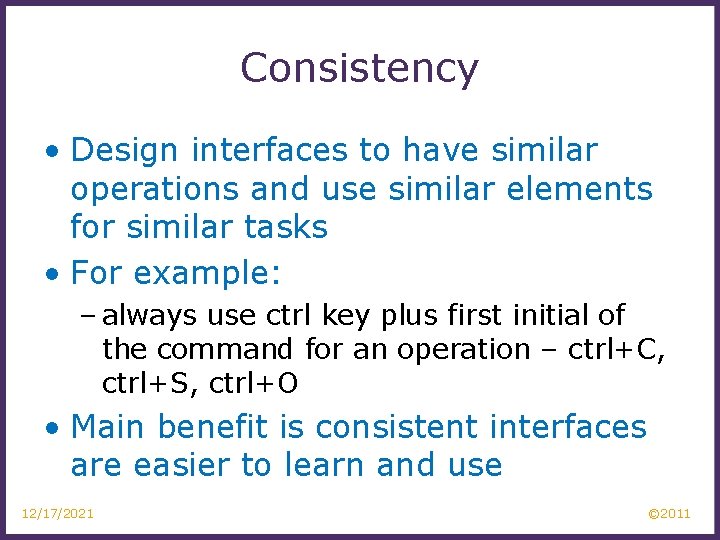 Consistency

• Design interfaces to have similar operations and use similar elements for similar tasks

• For example:

– always use ctrl key plus first initial of the command for an operation – ctrl+C, ctrl+S, ctrl+O

• Main benefit is consistent interfaces are easier to learn and use

12/17/2021

©2011